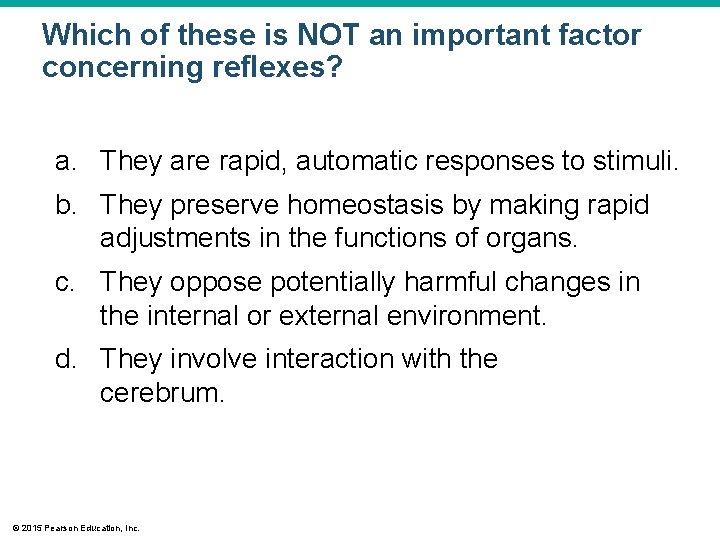 Which of these is NOT an important factor concerning reflexes?

a. They are rapid, automatic responses to stimuli.

b. They preserve homeostasis by making rapid adjustments in the functions of organs.

c. They oppose potentially harmful changes in the internal or external environment.

d. They involve interaction with the cerebrum.

© 2015 Pearson Education, Inc.